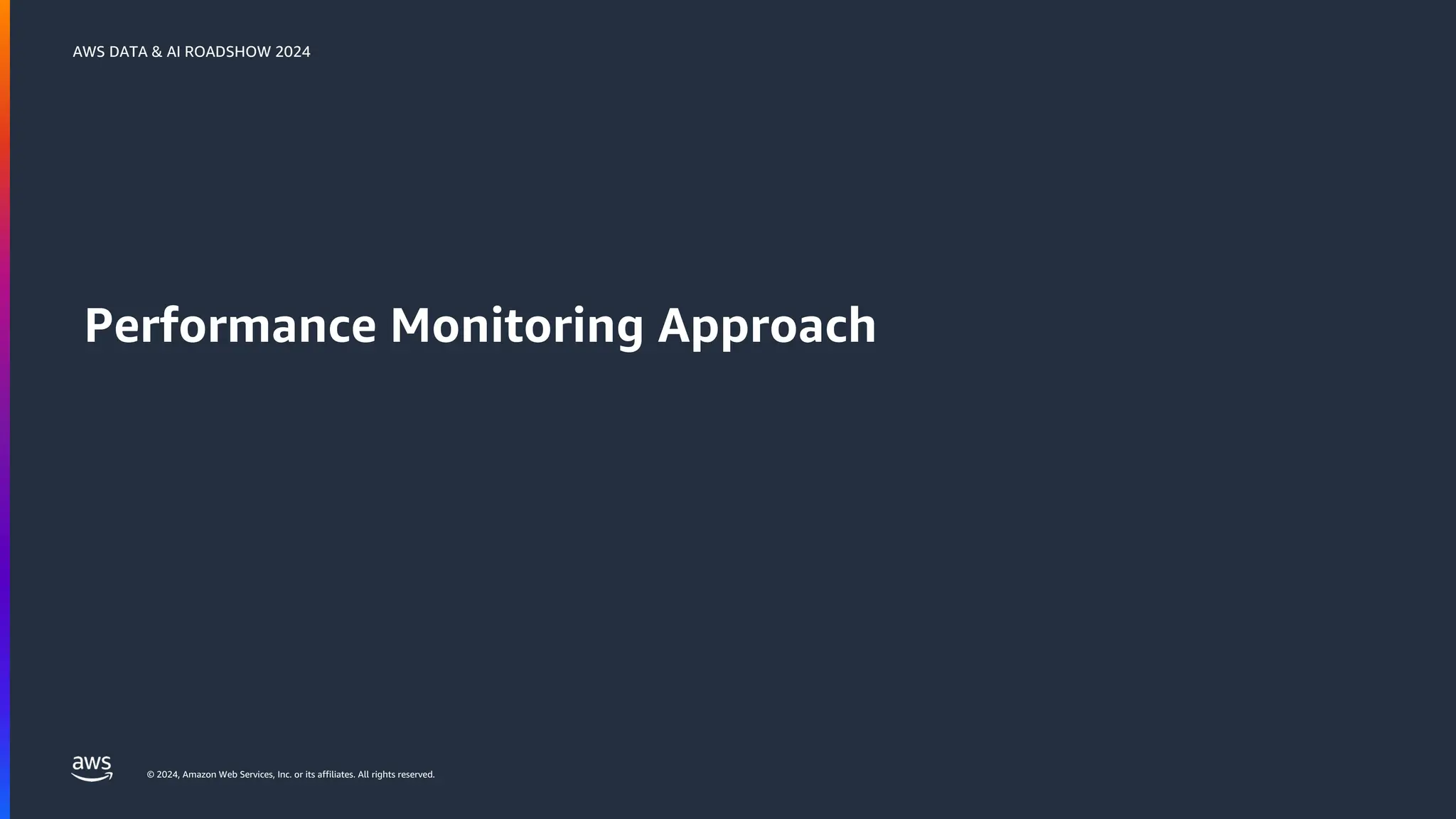 AWS DATA & AI ROADSHOW 2024

Performance Monitoring Approach

aws

© 2024, Amazon Web Services, Inc. or its affiliates. All rights reserved.